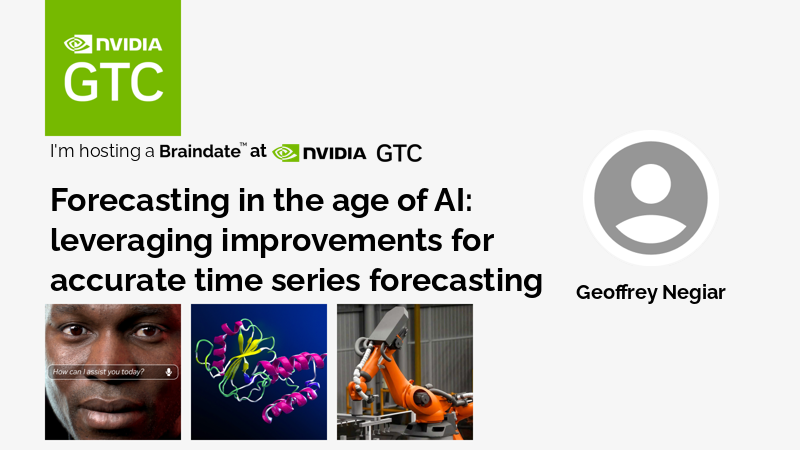 NVIDIA
GTC

I'm hosting a Braindate™ at NVIDIA GTC

Forecasting in the age of AI: leveraging improvements for accurate time series forecasting

How can I assist you today?

Geoffrey Negiar